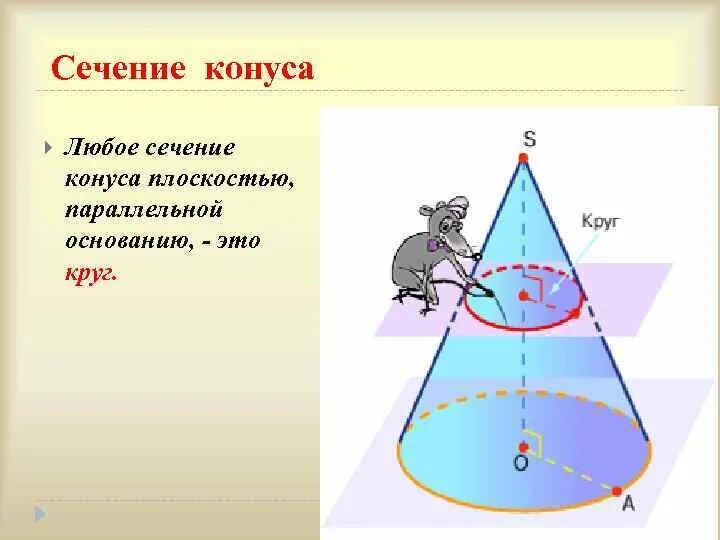 Сечение конуса

Любое сечение конуса плоскостью, параллельной основанию, - это круг.

S

Круг

O

A